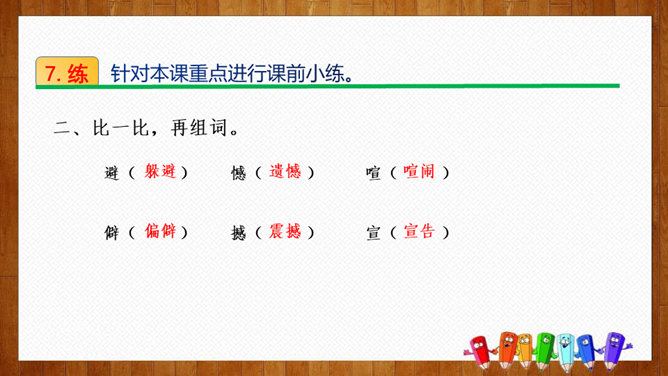 7. 练 针对本课重点进行课前小练。

二、比一比，再组词。

避（躲避） 憾（遗憾） 喧（喧闹）

僻（偏僻） 撼（震撼） 宣（宣告）